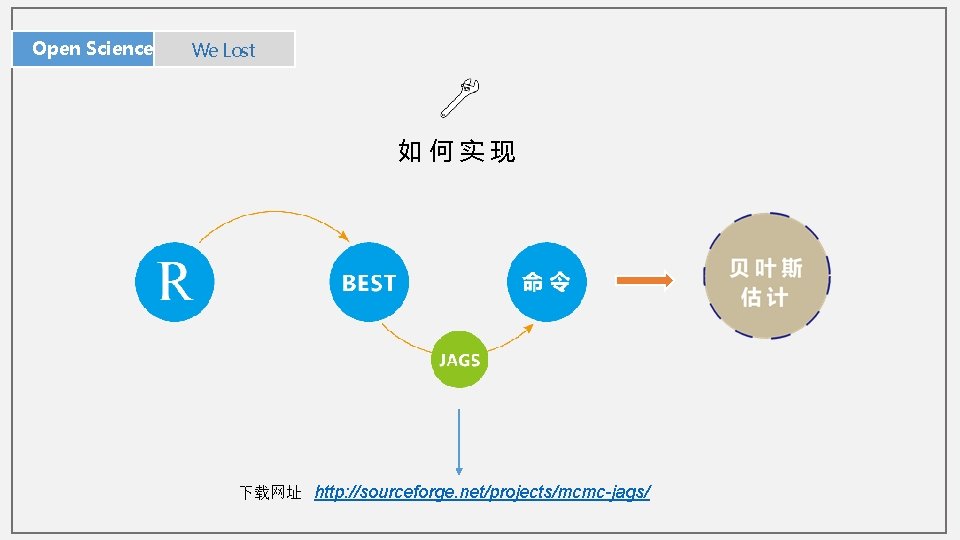 Open Science We Lost

如何实现

R

BEST

JAGS

命令

贝叶斯估计

下载网址 http://sourceforge.net/projects/mcmc-jags/